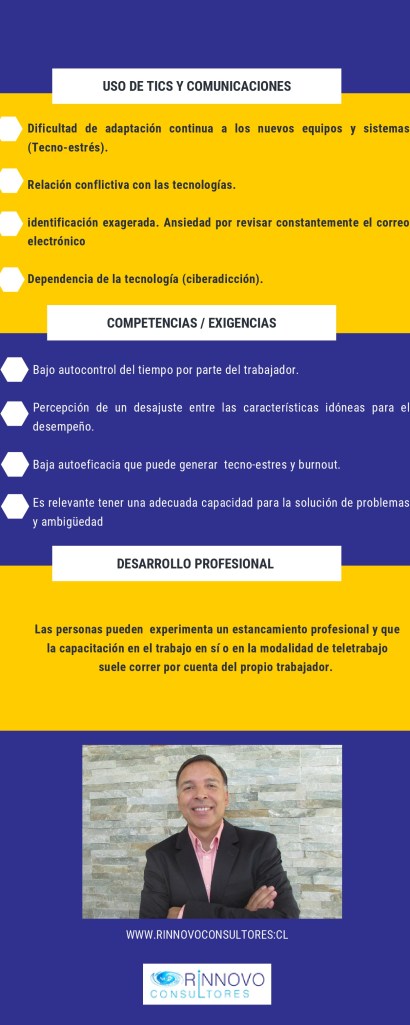 USO DE TICS Y COMUNICACIONES

Dificultad de adaptación continua a los nuevos equipos y sistemas (Tecno-estrés).

Relación conflictiva con las tecnologías.

identificación exagerada. Ansiedad por revisar constantemente el correo electrónico

Dependencia de la tecnología (ciberadicción).

COMPETENCIAS / EXIGENCIAS

Bajo autocontrol del tiempo por parte del trabajador.

Percepción de un desajuste entre las características idóneas para el desempeño.

Baja autoeficacia que puede generar tecno-estres y burnout.

Es relevante tener una adecuada capacidad para la solución de problemas y ambigüedad

DESARROLLO PROFESIONAL

Las personas pueden experimenta un estancamiento profesional y que la capacitación en el trabajo en sí o en la modalidad de teletrabajo suele correr por cuenta del propio trabajador.

WWW.RINNOVOCONSULTORES:CL

RINNOVO CONSULTORES